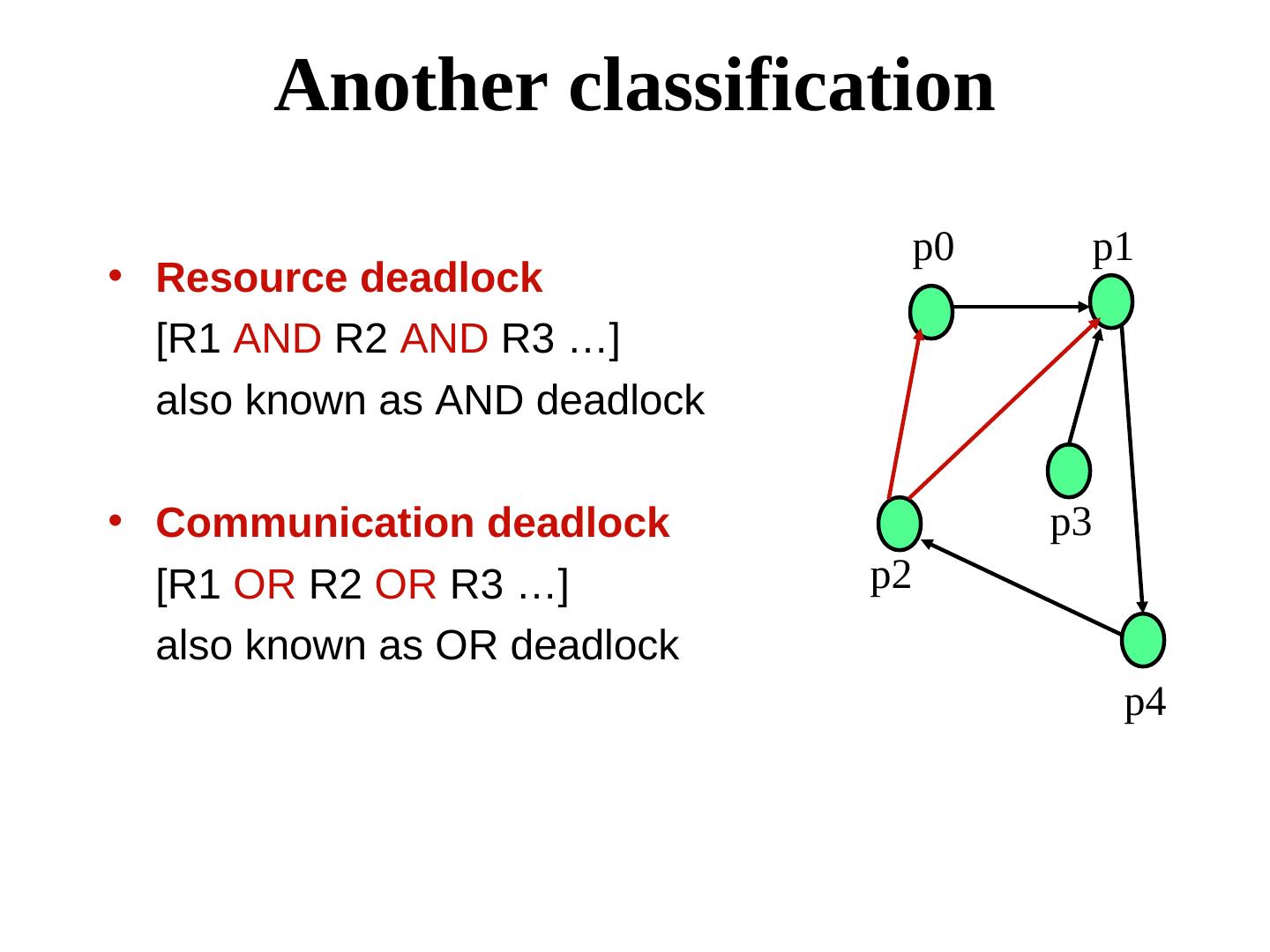 Another classification

• Resource deadlock
[R1 AND R2 AND R3 …]
also known as AND deadlock

• Communication deadlock
[R1 OR R2 OR R3 …]
also known as OR deadlock

p0
p1
p3
p2
p4